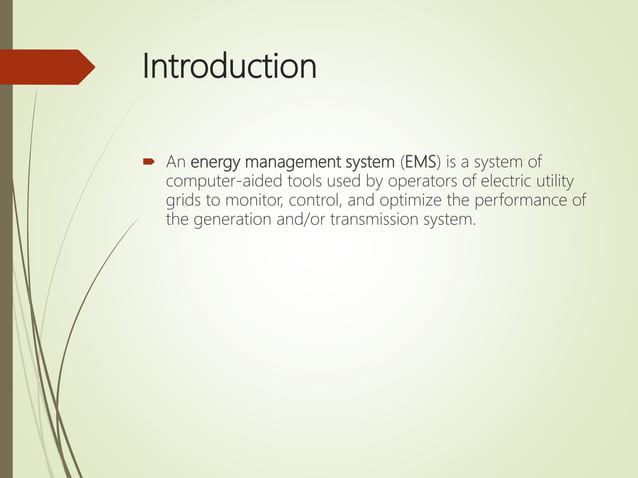 Introduction

An energy management system (EMS) is a system of computer-aided tools used by operators of electric utility grids to monitor, control, and optimize the performance of the generation and/or transmission system.